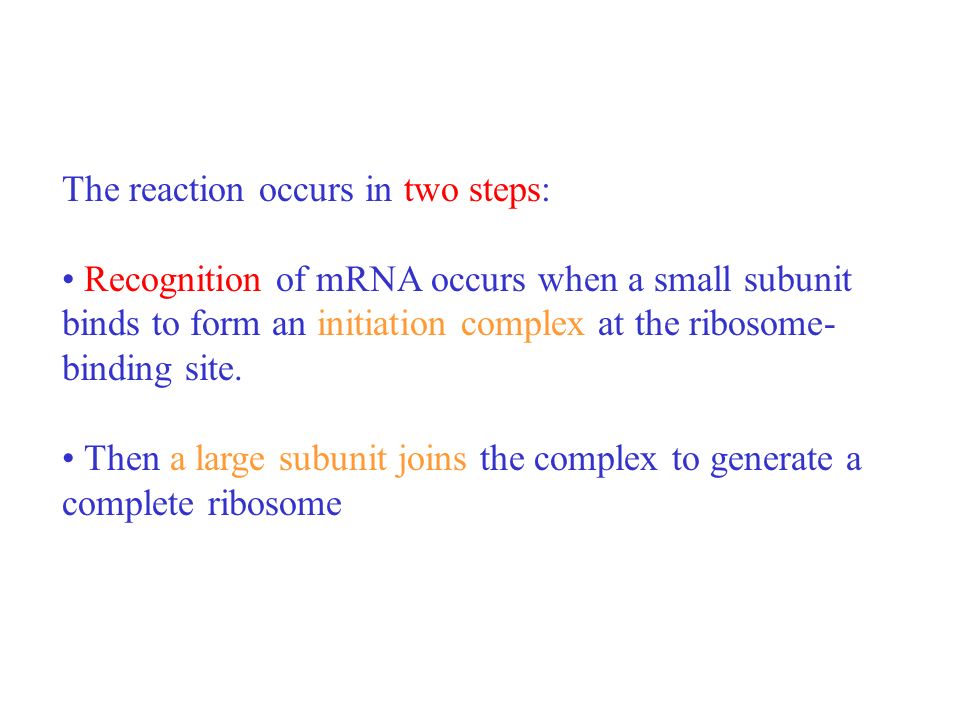 The reaction occurs in two steps:

• Recognition of mRNA occurs when a small subunit binds to form an initiation complex at the ribosome-binding site.

• Then a large subunit joins the complex to generate a complete ribosome